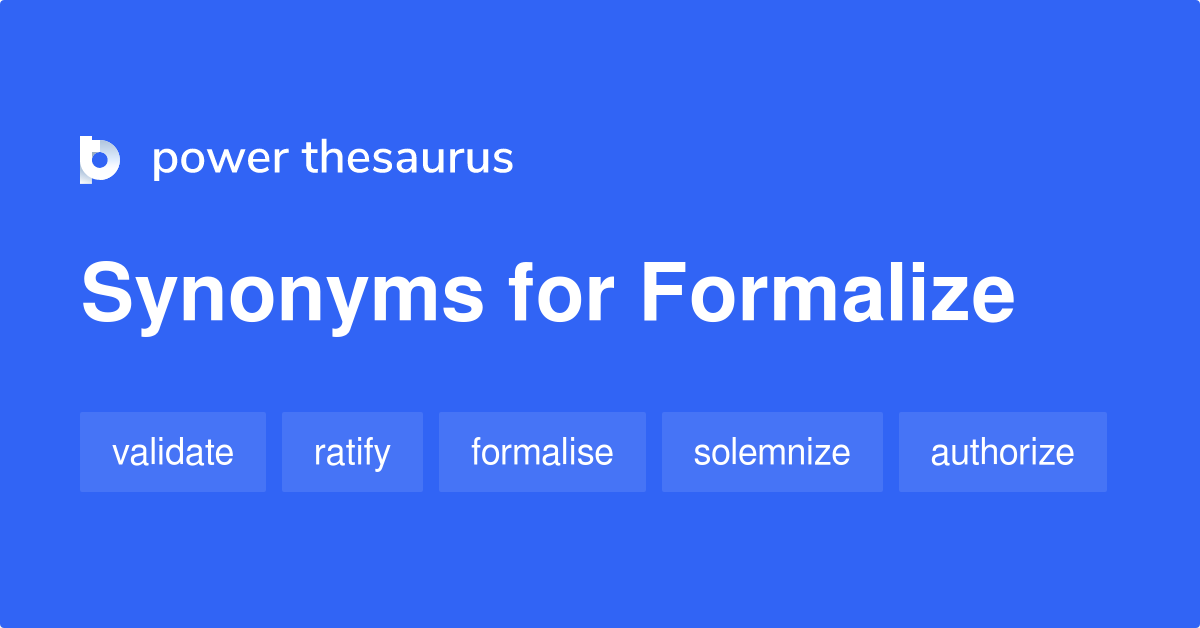 power thesaurus

Synonyms for Formalize

validate ratify formalise solemnize authorize